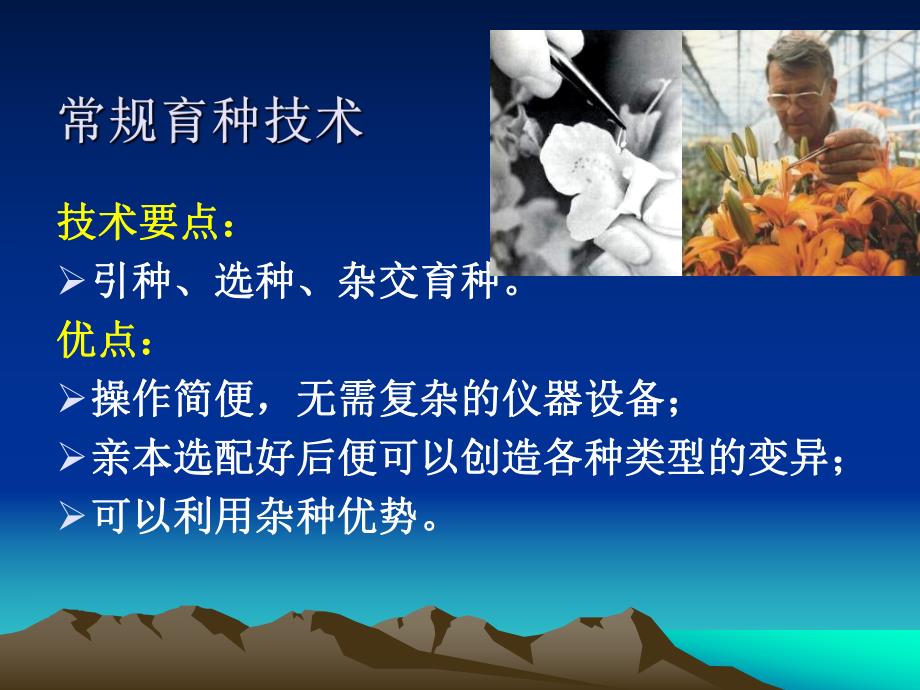 常规育种技术

技术要点：

➢引种、选种、杂交育种。

优点：

➢操作简便，无需复杂的仪器设备；

➢亲本选配好后便可以创造各种类型的变异；

➢可以利用杂种优势。